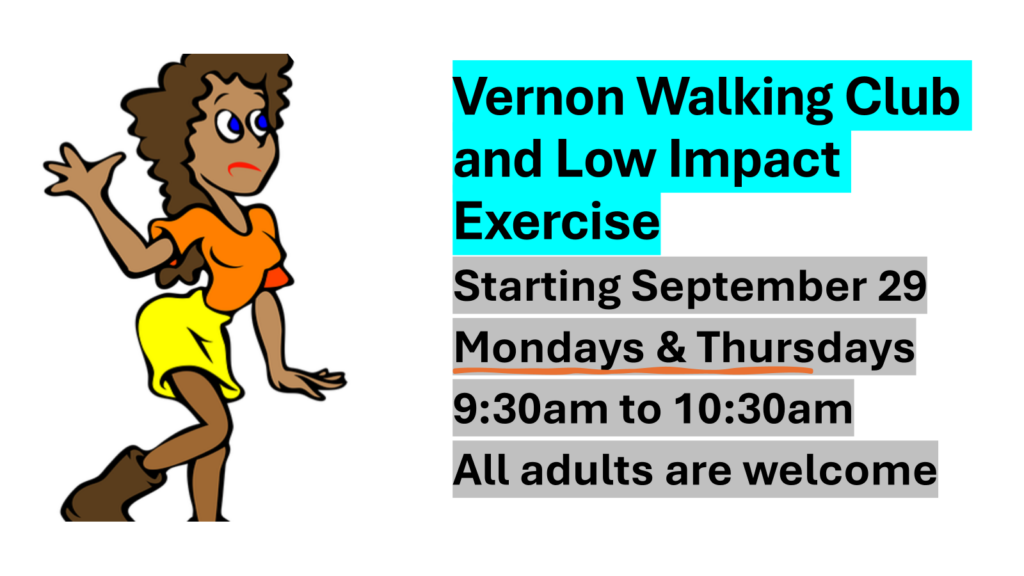 Vernon Walking Club and Low Impact Exercise

Starting September 29

Mondays & Thursdays

9:30am to 10:30am

All adults are welcome